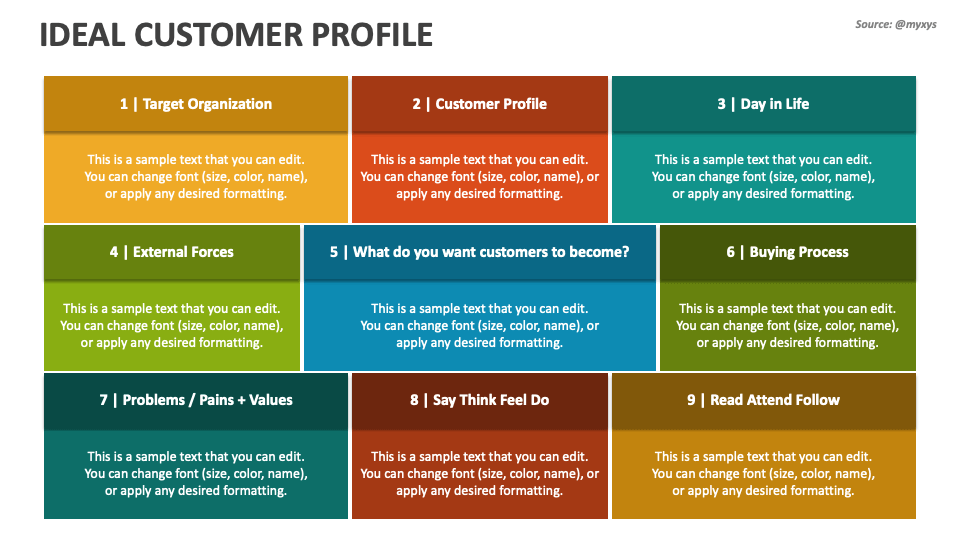 IDEAL CUSTOMER PROFILE

Source: @myxys

1 | Target Organization

This is a sample text that you can edit. You can change font (size, color, name), or apply any desired formatting.

2 | Customer Profile

This is a sample text that you can edit. You can change font (size, color, name), or apply any desired formatting.

3 | Day in Life

This is a sample text that you can edit. You can change font (size, color, name), or apply any desired formatting.

4 | External Forces

This is a sample text that you can edit. You can change font (size, color, name), or apply any desired formatting.

5 | What do you want customers to become?

This is a sample text that you can edit. You can change font (size, color, name), or apply any desired formatting.

6 | Buying Process

This is a sample text that you can edit. You can change font (size, color, name), or apply any desired formatting.

7 | Problems / Pains + Values

This is a sample text that you can edit. You can change font (size, color, name), or apply any desired formatting.

8 | Say Think Feel Do

This is a sample text that you can edit. You can change font (size, color, name), or apply any desired formatting.

9 | Read Attend Follow

This is a sample text that you can edit. You can change font (size, color, name), or apply any desired formatting.